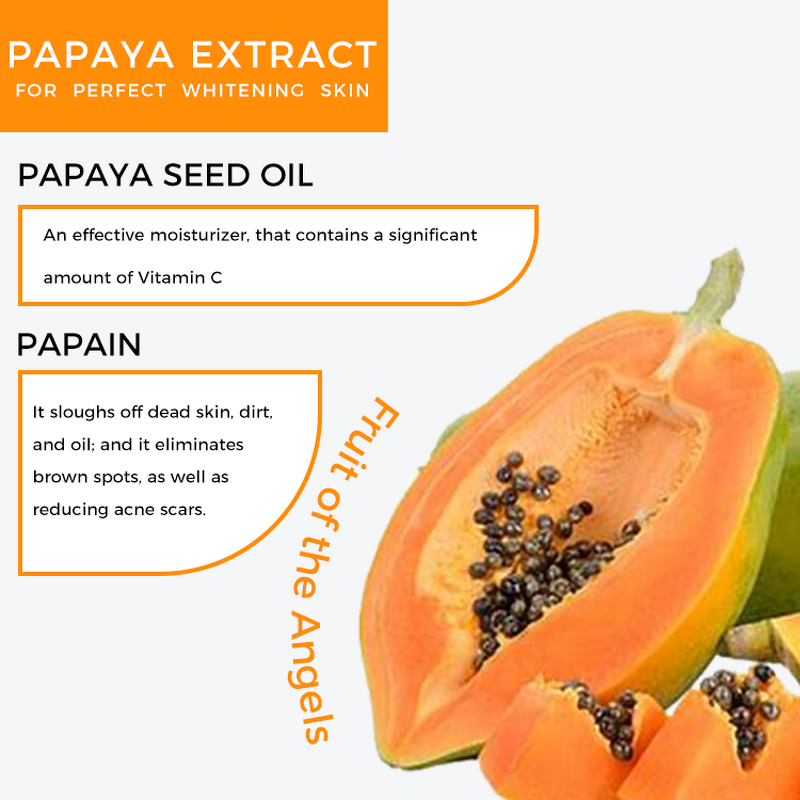 PAPAYA EXTRACT
FOR PERFECT WHITENING SKIN

PAPAYA SEED OIL

An effective moisturizer, that contains a significant amount of Vitamin C

PAPAIN

It sloughs off dead skin, dirt, and oil; and it eliminates brown spots, as well as reducing acne scars.

Fruit of the Angels